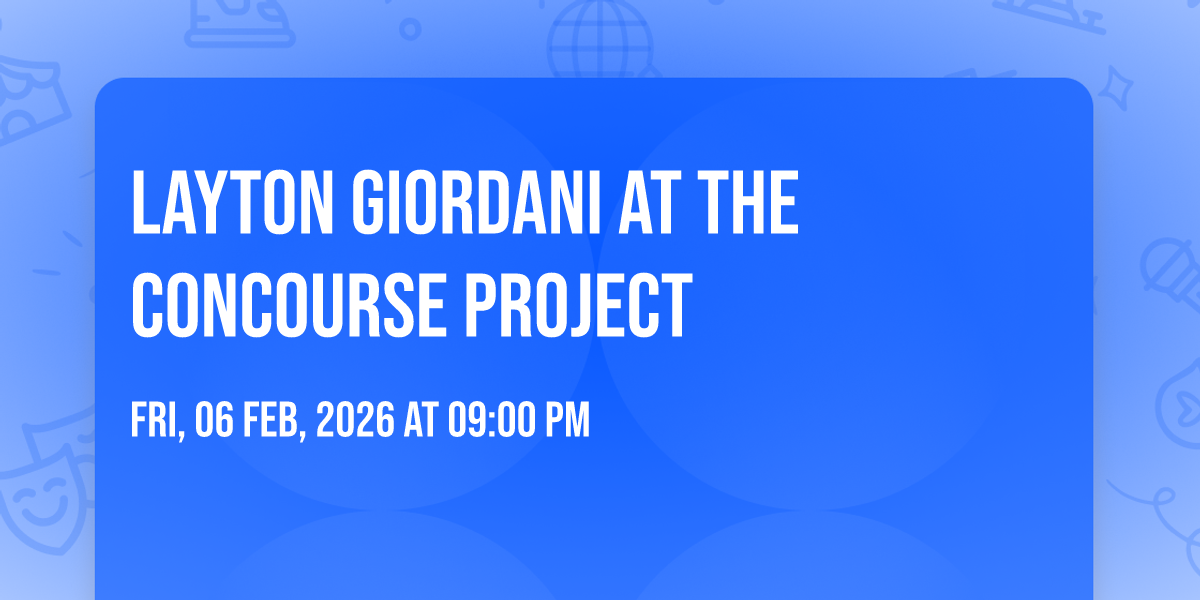 LAYTON GIORDANI AT THE CONCOURSE PROJECT

FRI, 06 FEB, 2026 AT 09:00 PM